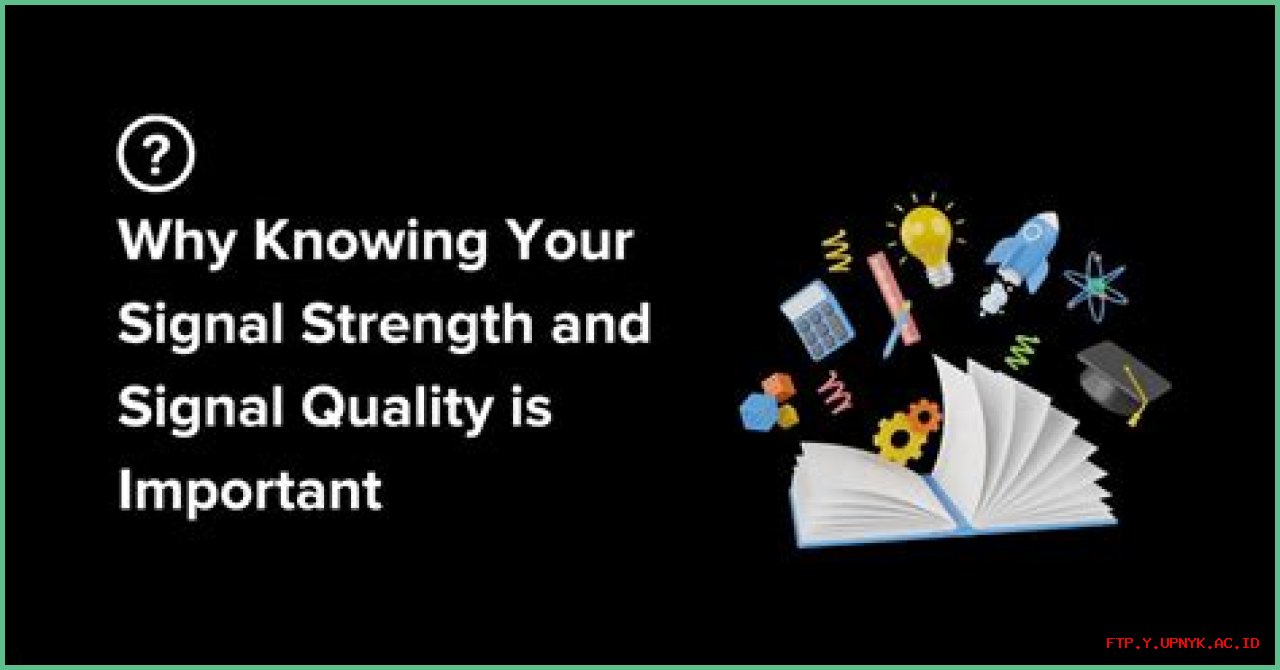 ?

Why Knowing Your Signal Strength and Signal Quality is Important

FTP.Y.UPNYK.AC.ID